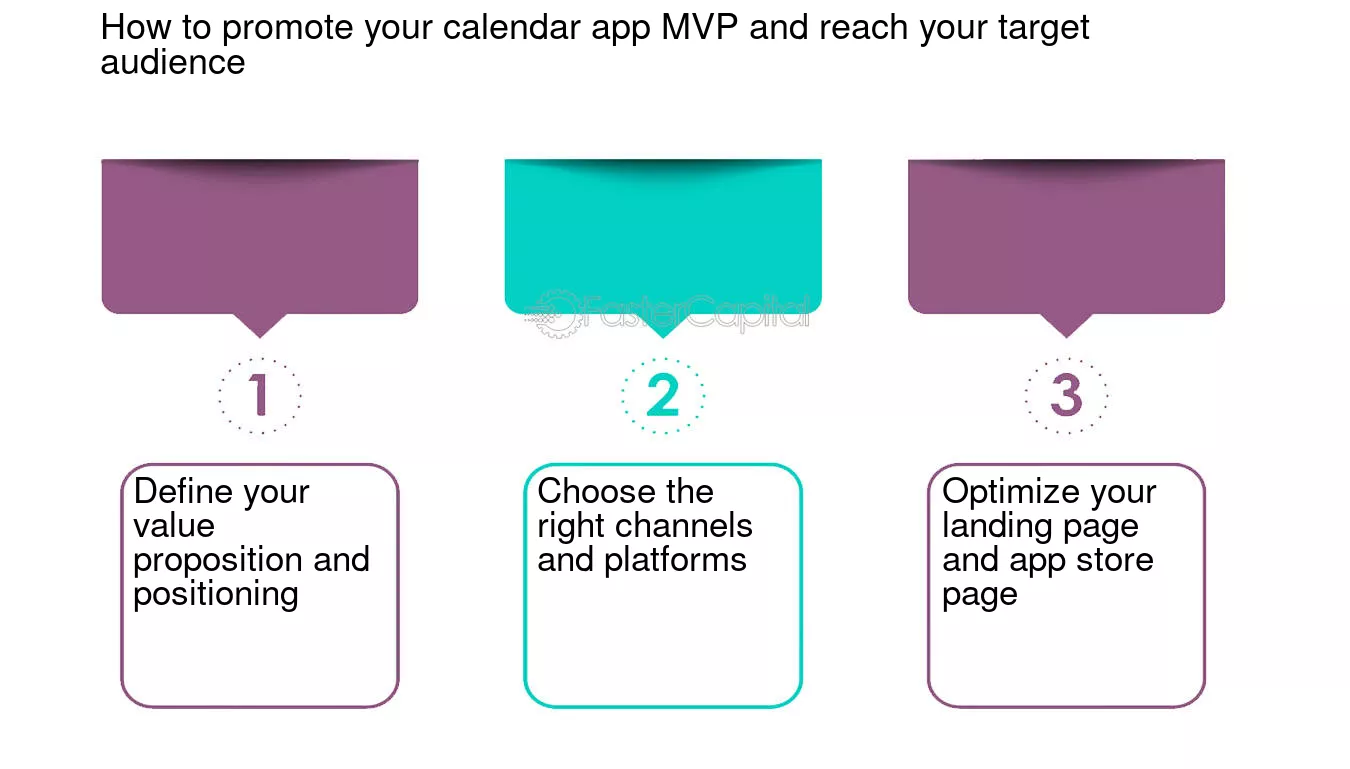 How to promote your calendar app MVP and reach your target audience

FasterCapital

1

Define your value proposition and positioning

2

Choose the right channels and platforms

3

Optimize your landing page and app store page